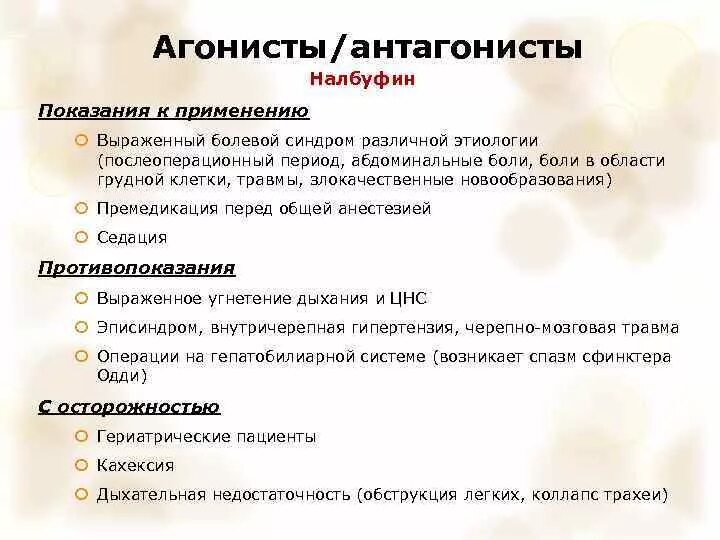 Агонисты/антагонисты
Налбуфин

Показания к применению

Выраженный болевой синдром различной этиологии (послеоперационный период, абдоминальные боли, боли в области грудной клетки, травмы, злокачественные новообразования)

Премедикация перед общей анестезией

Седация

Противопоказания

Выраженное угнетение дыхания и ЦНС

Эписиндром, внутричерепная гипертензия, черепно-мозговая травма

Операции на гепатобилиарной системе (возникает спазм сфинктера Одди)

С осторожностью

Гериатрические пациенты

Кахексия

Дыхательная недостаточность (обструкция легких, коллапс трахеи)